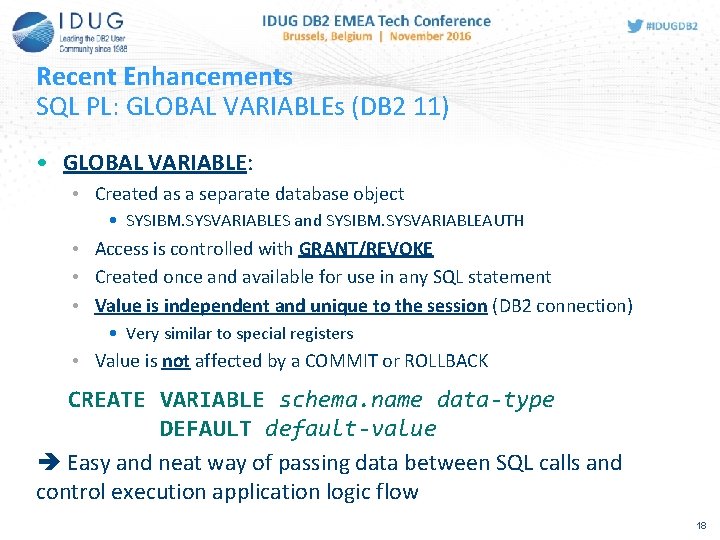 IDUG
Leading the DB2 User Community since 1988

IDUG DB2 EMEA Tech Conference
Brussels, Belgium | November 2016

#IDUGDB2

Recent Enhancements
SQL PL: GLOBAL VARIABLEs (DB2 11)

• GLOBAL VARIABLE:
• Created as a separate database object
• SYSIBM.SYSVARIABLES and SYSIBM.SYSVARIABLEAUTH
• Access is controlled with GRANT/REVOKE
• Created once and available for use in any SQL statement
• Value is independent and unique to the session (DB2 connection)
• Very similar to special registers
• Value is not affected by a COMMIT or ROLLBACK

CREATE VARIABLE schema.name data-type
DEFAULT default-value

➔ Easy and neat way of passing data between SQL calls and control execution application logic flow

18